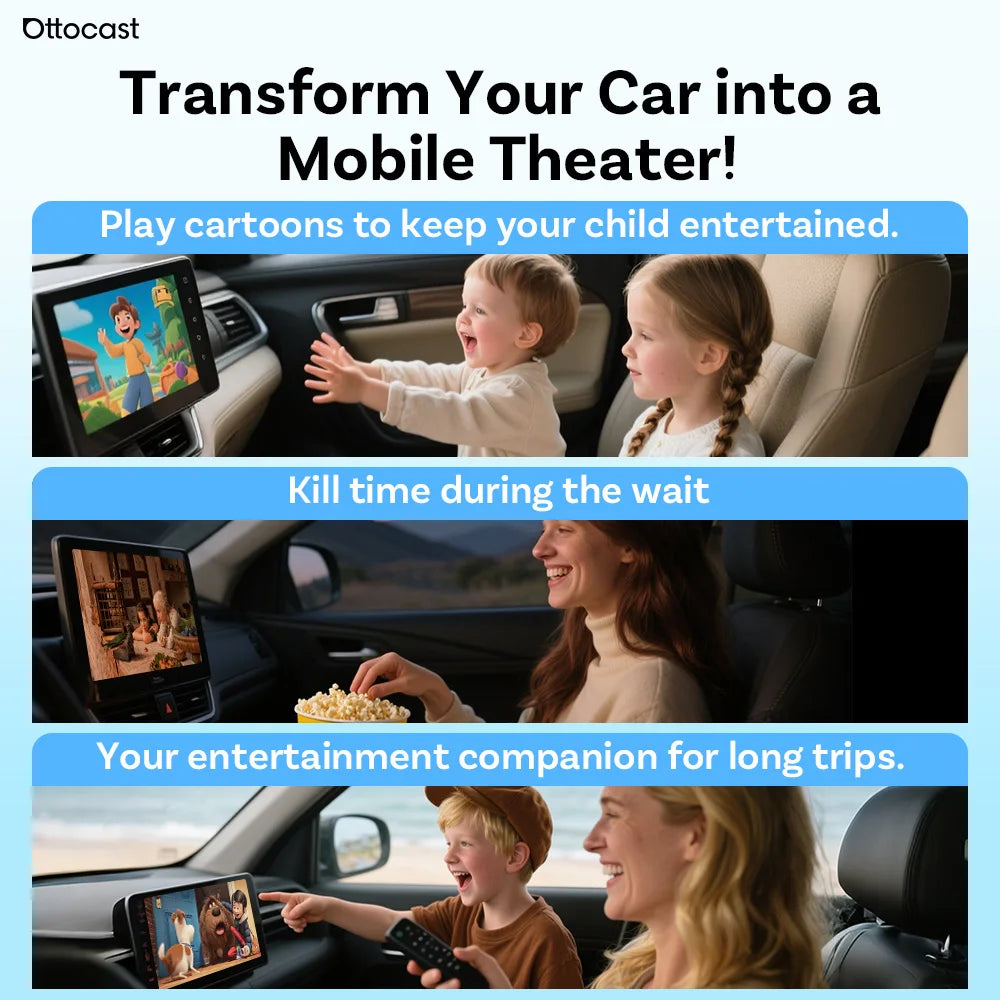 Ottocast

Transform Your Car into a Mobile Theater!

Play cartoons to keep your child entertained.

Kill time during the wait

Your entertainment companion for long trips.